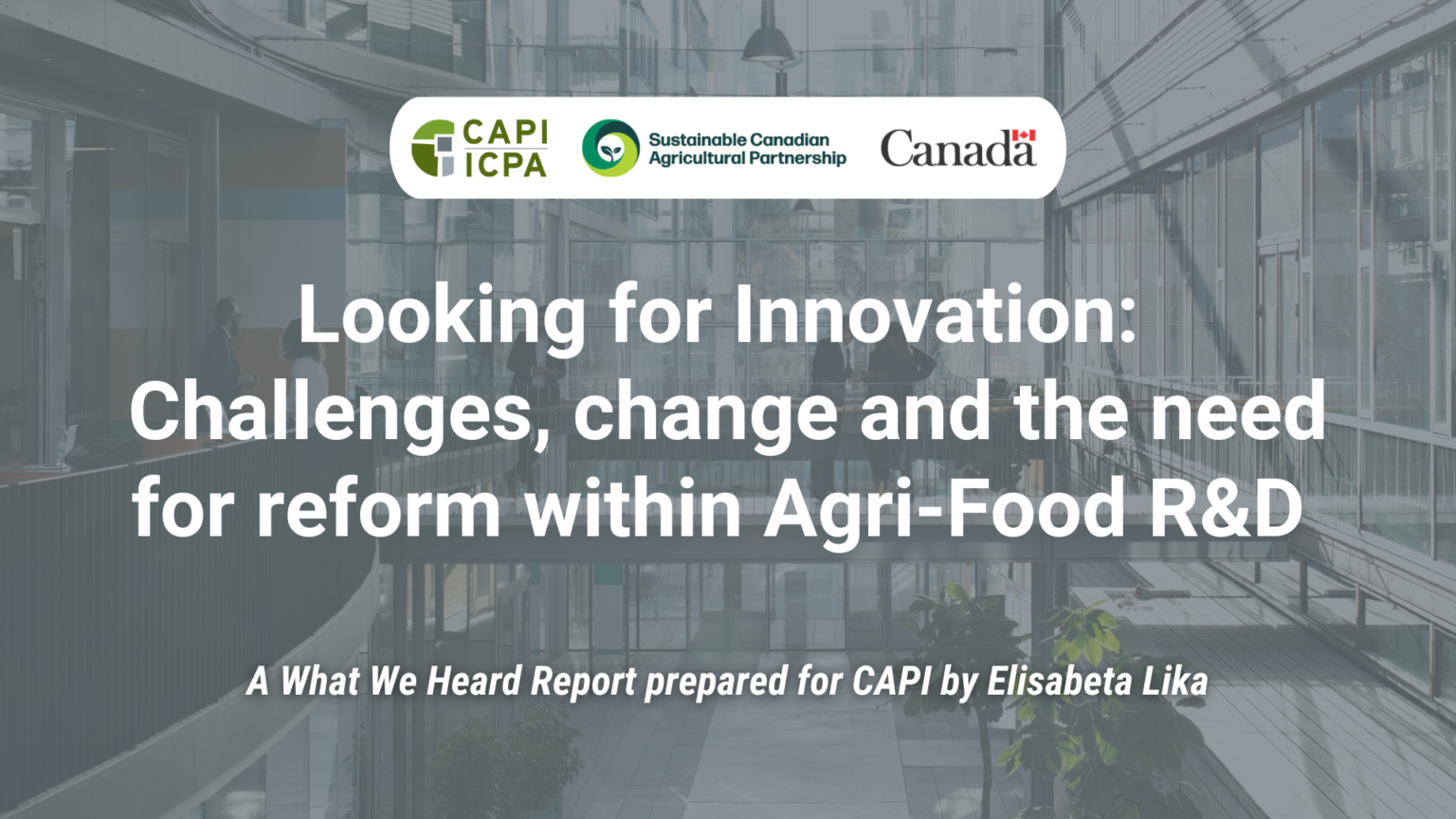 CAPI ICPA

Sustainable Canadian Agricultural Partnership

Canada

Looking for Innovation: Challenges, change and the need for reform within Agri-Food R&D

A What We Heard Report prepared for CAPI by Elisabeta Lika